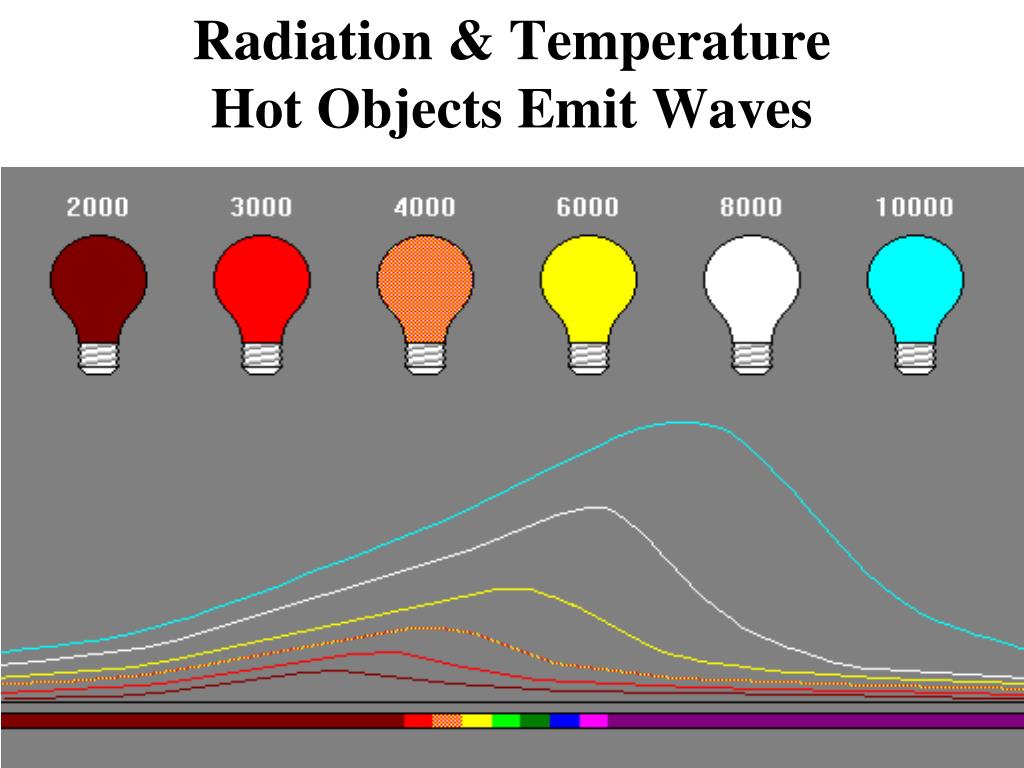 Radiation & Temperature
Hot Objects Emit Waves

2000 3000 4000 6000 8000 10000